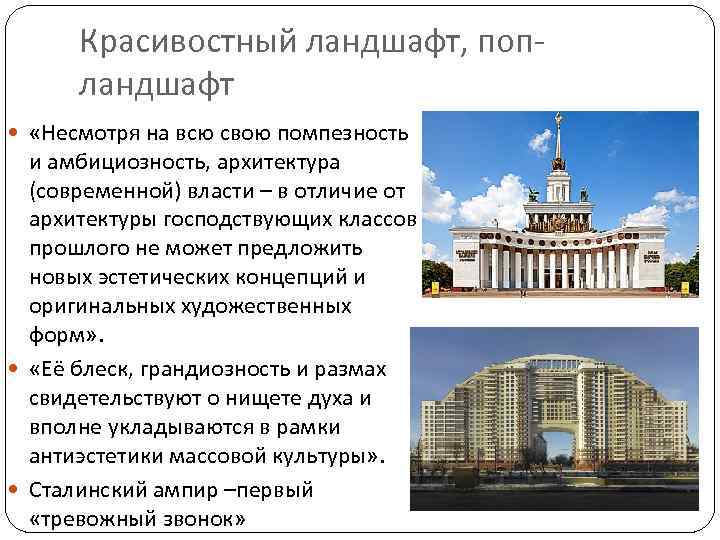 Красивостный ландшафт, поп-ландшафт

«Несмотря на всю свою помпезность и амбициозность, архитектура (современной) власти – в отличие от архитектуры господствующих классов прошлого не может предложить новых эстетических концепций и оригинальных художественных форм».

«Её блеск, грандиозность и размах свидетельствуют о нищете духа и вполне укладываются в рамки антиэстетики массовой культуры».

Сталинский ампир –первый «тревожный звонок»